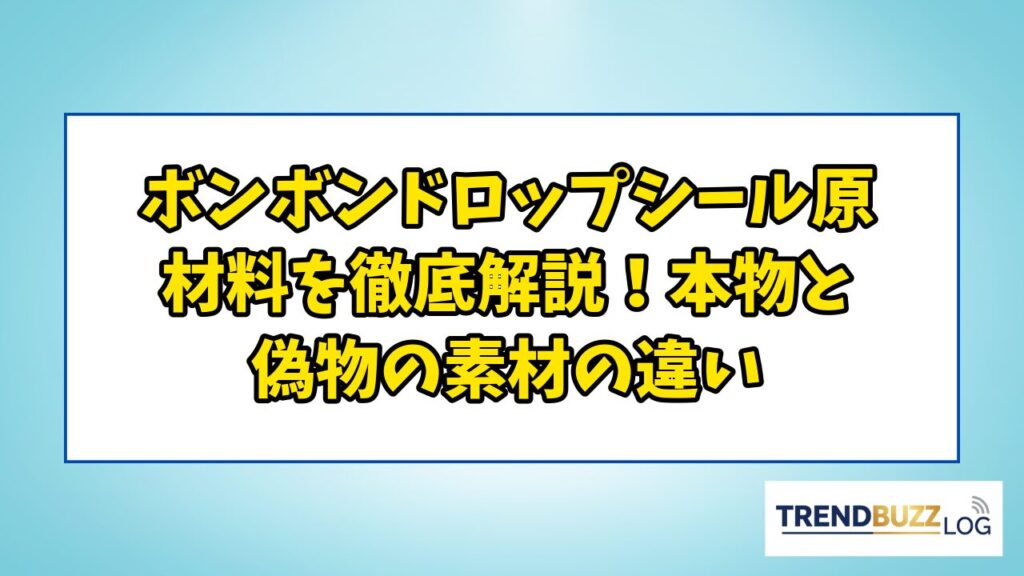 ボンボンドロップシール原材料を徹底解説！本物と偽物の素材の違い

TRENDBUZZ LOG